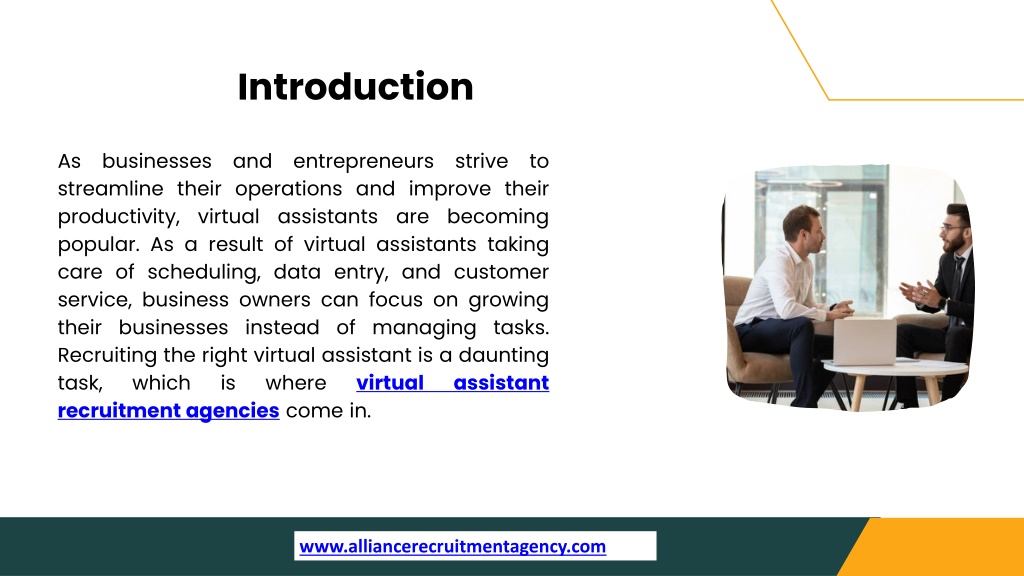 Introduction

As businesses and entrepreneurs strive to streamline their operations and improve their productivity, virtual assistants are becoming popular. As a result of virtual assistants taking care of scheduling, data entry, and customer service, business owners can focus on growing their businesses instead of managing tasks. Recruiting the right virtual assistant is a daunting task, which is where virtual assistant recruitment agencies come in.

www.alliancerecruitmentagency.com